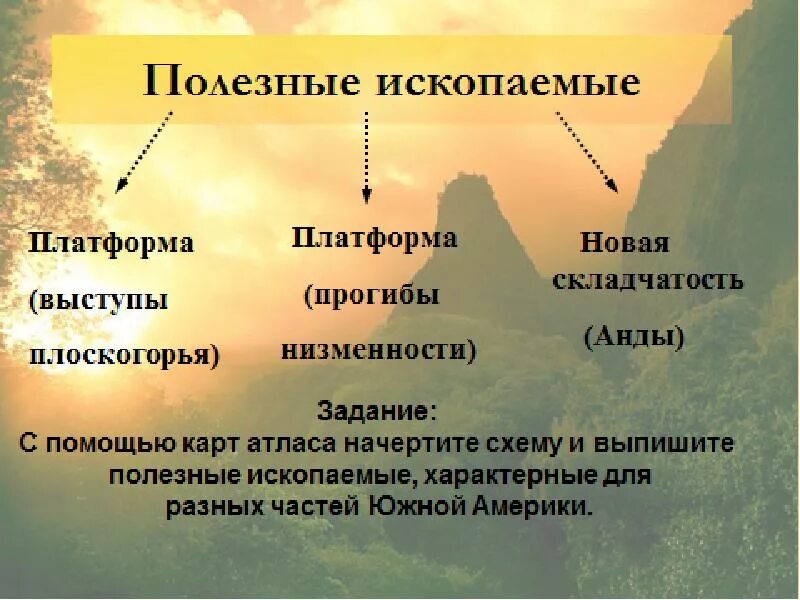 Полезные ископаемые

Платформа (выступы плоскогорья)

Платформа (прогибы низменности)

Новая складчатость (Анды)

Задание:
С помощью карт атласа начертите схему и выпишите полезные ископаемые, характерные для разных частей Южной Америки.